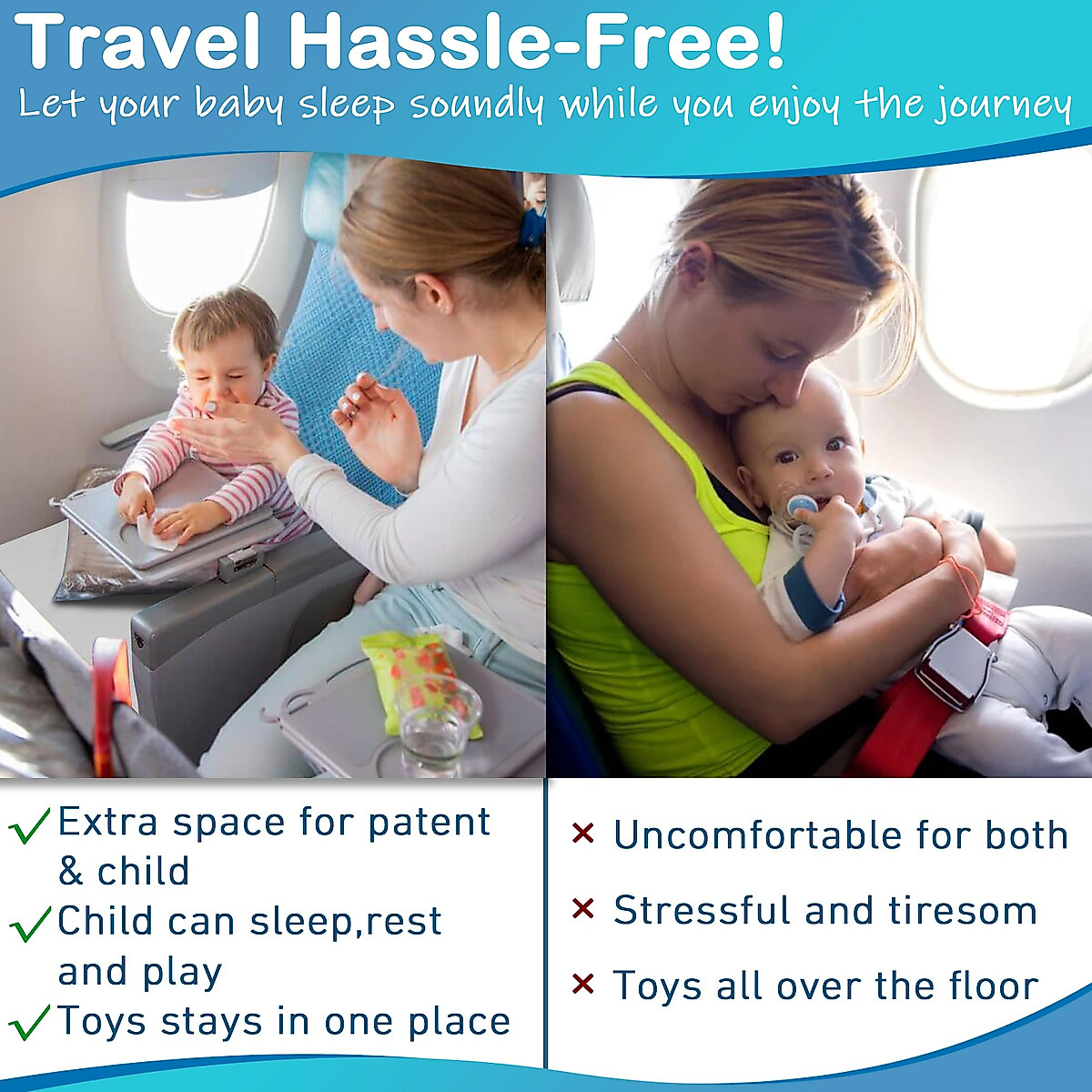 Travel Hassle-Free!
Let your baby sleep soundly while you enjoy the journey

✓ Extra space for patent & child
✓ Child can sleep,rest and play
✓ Toys stays in one place

× Uncomfortable for both
× Stressful and tiresom
× Toys all over the floor